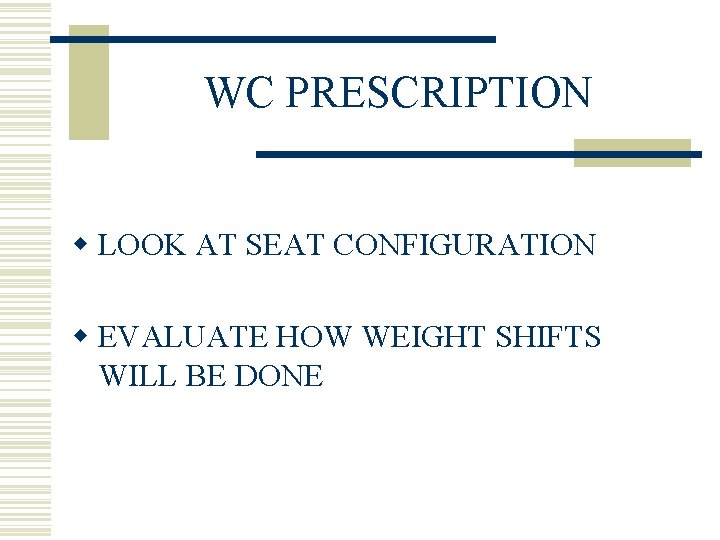 WC PRESCRIPTION

◆ LOOK AT SEAT CONFIGURATION

◆ EVALUATE HOW WEIGHT SHIFTS WILL BE DONE